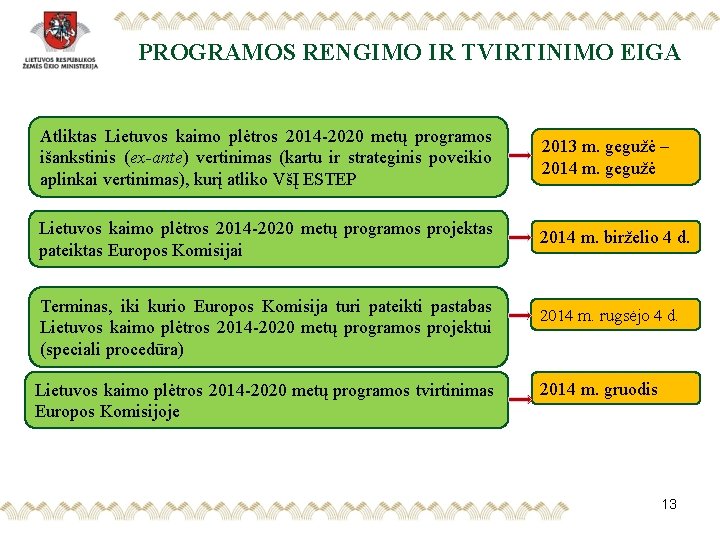 LIETUVOS RESPUBLIKOS ŽEMĖS ŪKIO MINISTERIJA

PROGRAMOS RENGIMO IR TVIRTINIMO EIGA

Atliktas Lietuvos kaimo plėtros 2014-2020 metų programos išankstinis (ex-ante) vertinimas (kartu ir strateginis poveikio aplinkai vertinimas), kurį atliko VšĮ ESTEP

2013 m. gegužė – 2014 m. gegužė

Lietuvos kaimo plėtros 2014-2020 metų programos projektas pateiktas Europos Komisijai

2014 m. birželio 4 d.

Terminas, iki kurio Europos Komisija turi pateikti pastabas Lietuvos kaimo plėtros 2014-2020 metų programos projektui (speciali procedūra)

2014 m. rugsėjo 4 d.

Lietuvos kaimo plėtros 2014-2020 metų programos tvirtinimas Europos Komisijoje

2014 m. gruodis

13